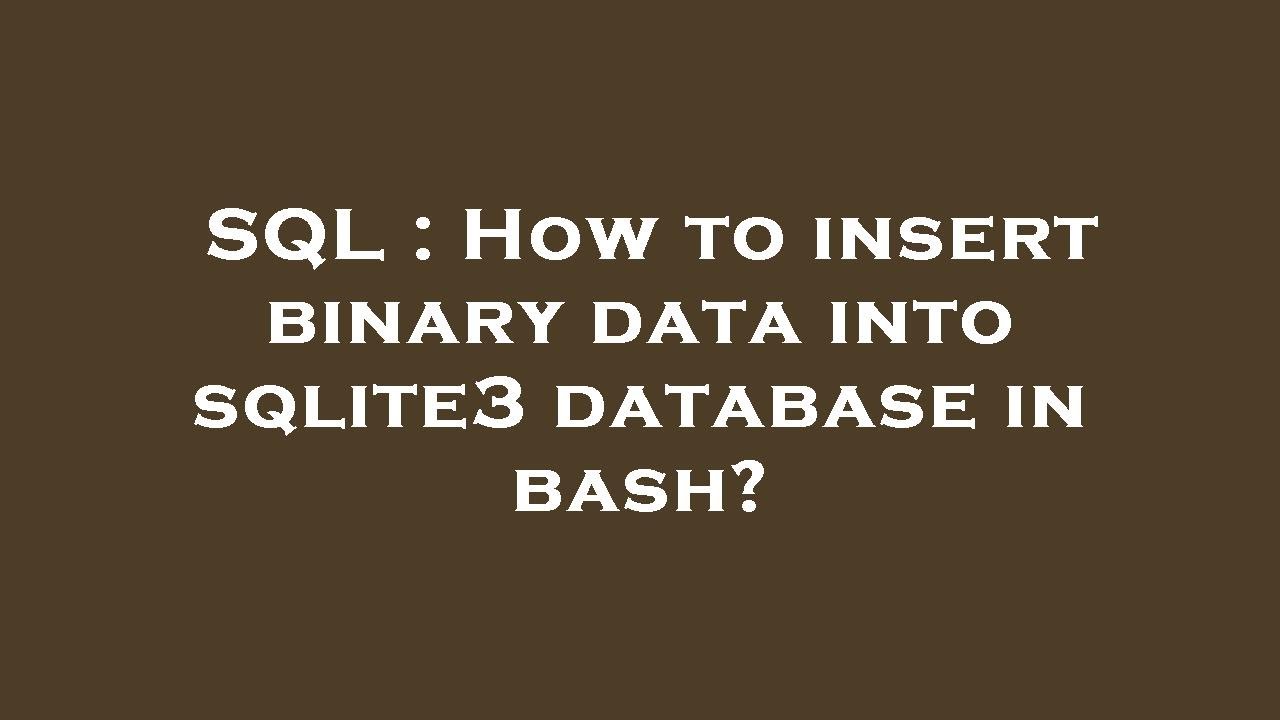 SQL : How to insert binary data into sqlite3 database in bash?